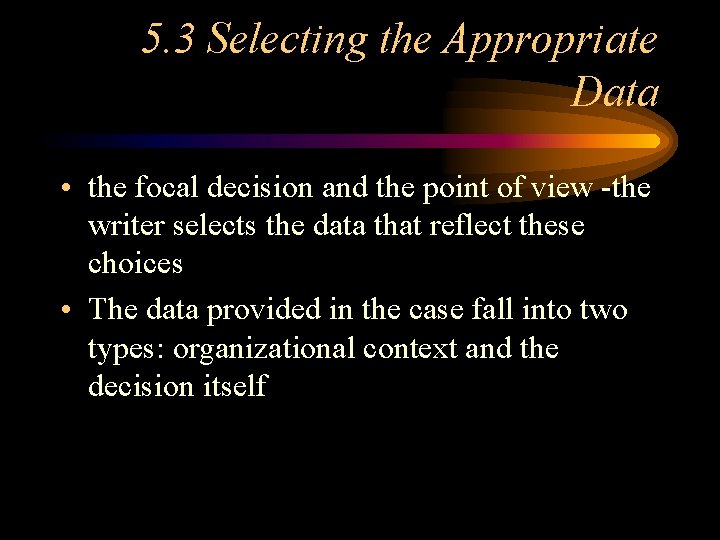 5.3 Selecting the Appropriate Data

• the focal decision and the point of view -the writer selects the data that reflect these choices

• The data provided in the case fall into two types: organizational context and the decision itself